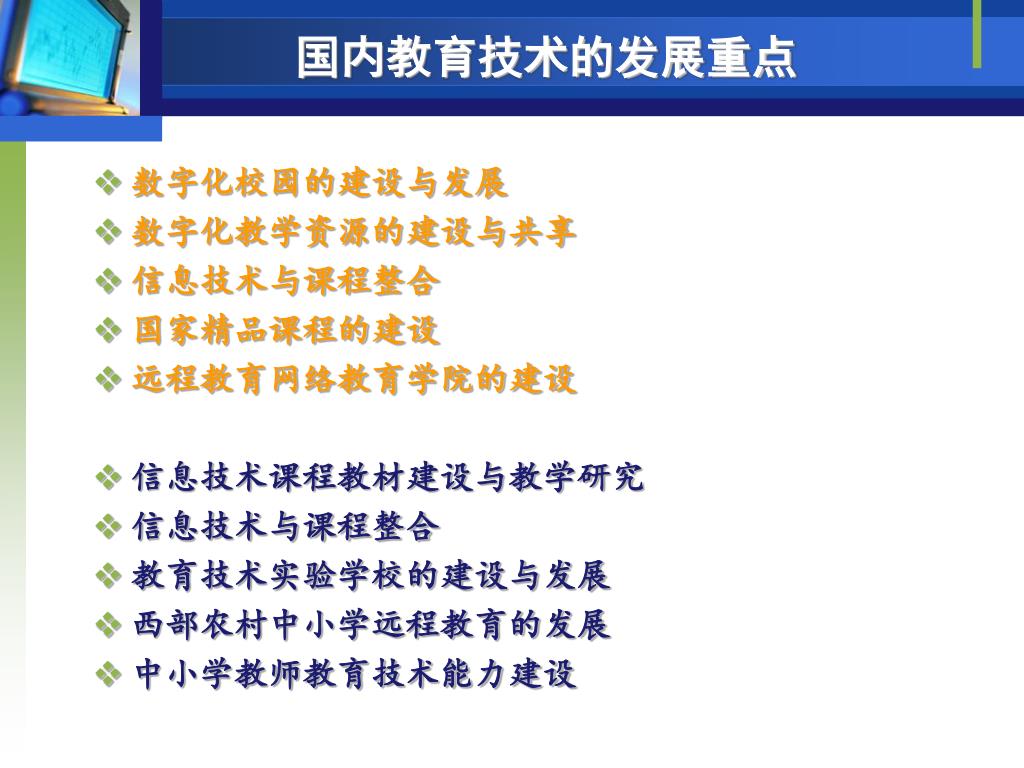 国内教育技术的发展重点

❖ 数字化校园的建设与发展
❖ 数字化教学资源的建设与共享
❖ 信息技术与课程整合
❖ 国家精品课程的建设
❖ 远程教育网络教育学院的建设

❖ 信息技术课程教材建设与教学研究
❖ 信息技术与课程整合
❖ 教育技术实验学校的建设与发展
❖ 西部农村中小学远程教育的发展
❖ 中小学教师教育技术能力建设